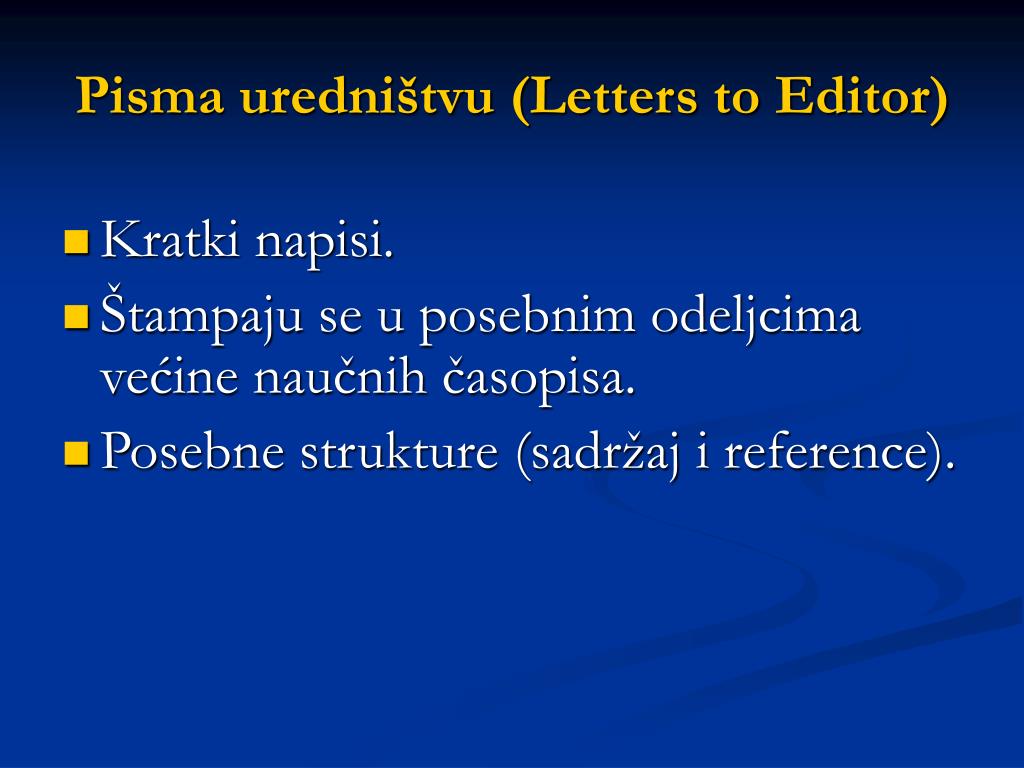 Pisma uredništvu (Letters to Editor)

Kratki napisi.

Štampaju se u posebnim odeljcima većine naučnih časopisa.

Posebne strukture (sadržaj i reference).